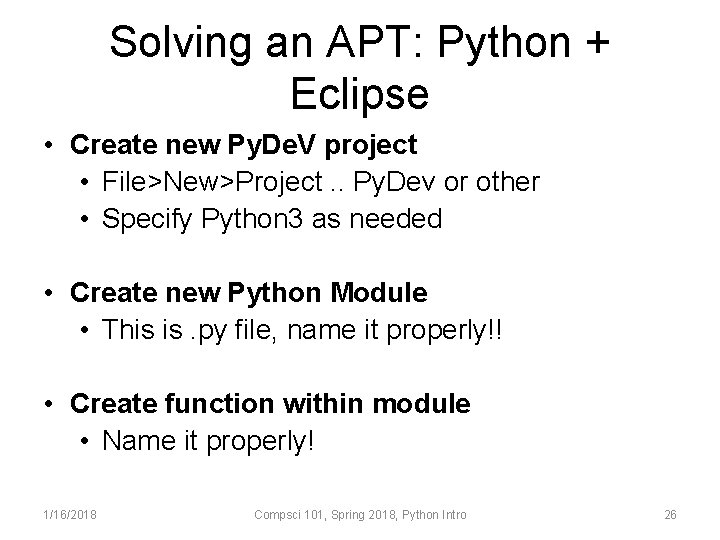 Solving an APT: Python + Eclipse

• Create new PyDeV project
  • File>New>Project .. PyDev or other
  • Specify Python3 as needed

• Create new Python Module
  • This is .py file, name it properly!!

• Create function within module
  • Name it properly!

1/16/2018 Compsci 101, Spring 2018, Python Intro 26